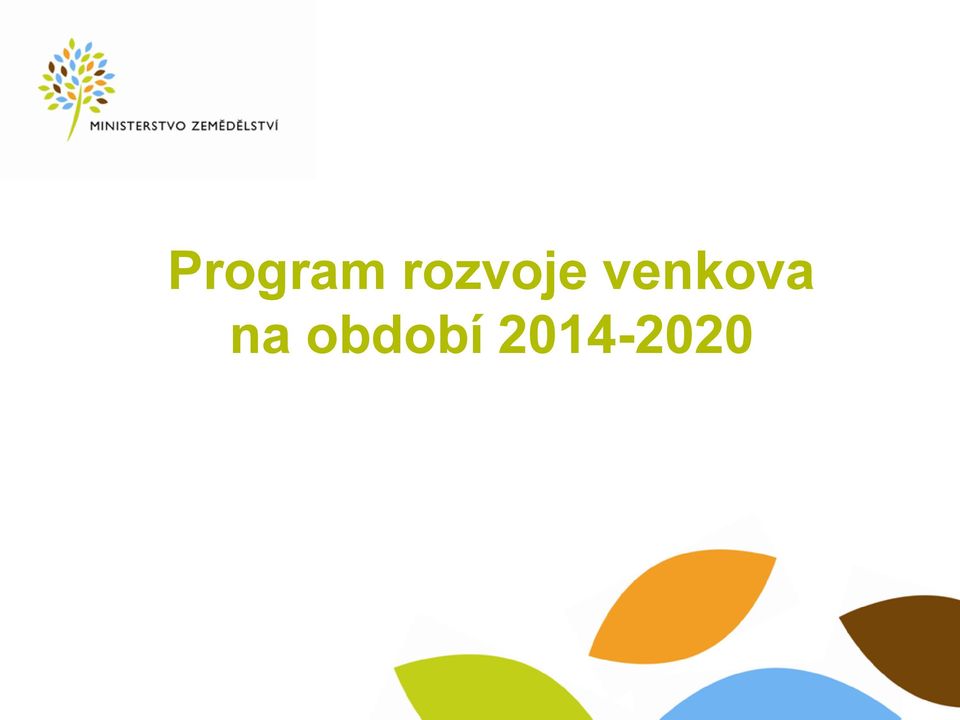 MINISTERSTVO ZEMĚDĚLSTVÍ

Program rozvoje venkova na období 2014-2020